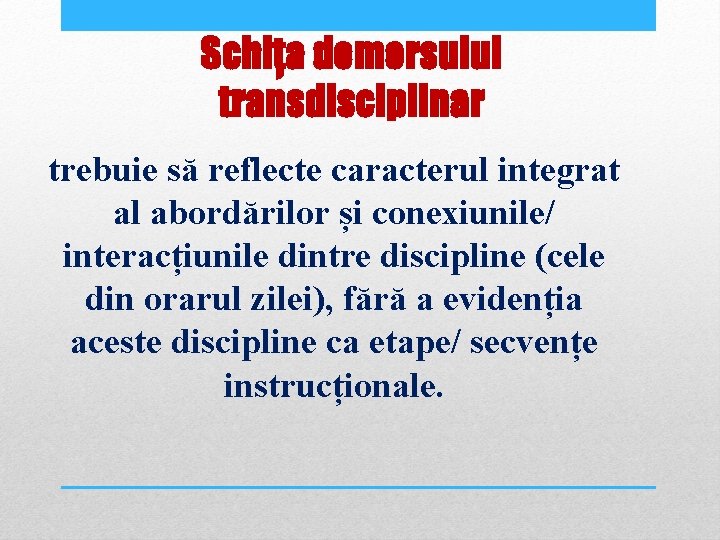 Schița demersului transdisciplinar

trebuie să reflecte caracterul integrat al abordărilor și conexiunile/ interacțiunile dintre discipline (cele din orarul zilei), fără a evidenția aceste discipline ca etape/ secvențe instrucționale.